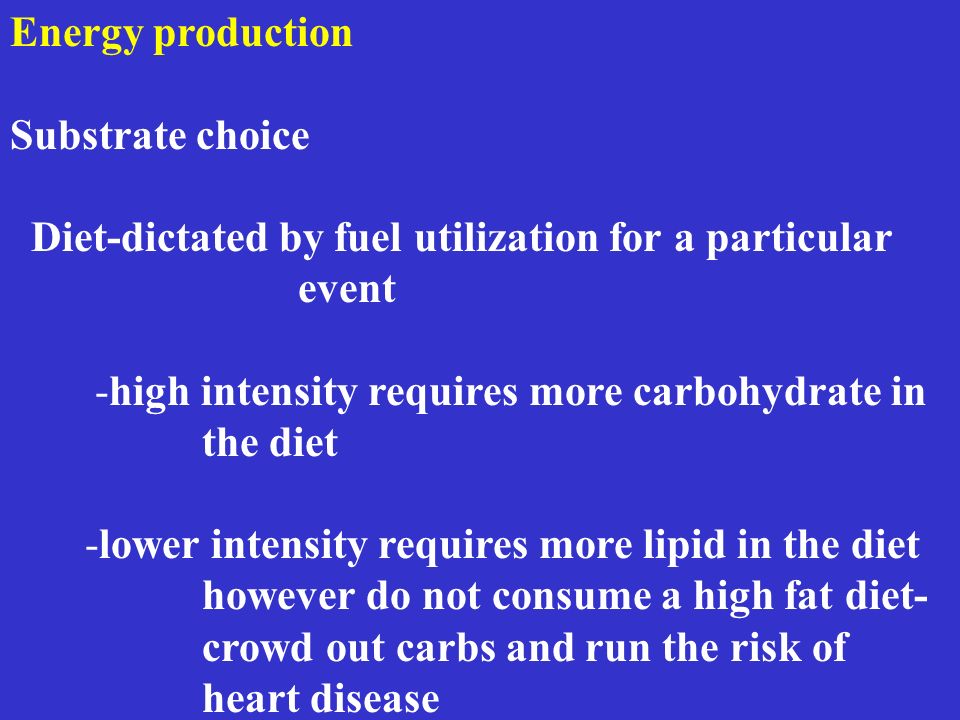 Energy production

Substrate choice

Diet-dictated by fuel utilization for a particular event

-high intensity requires more carbohydrate in the diet

-lower intensity requires more lipid in the diet however do not consume a high fat diet-crowd out carbs and run the risk of heart disease